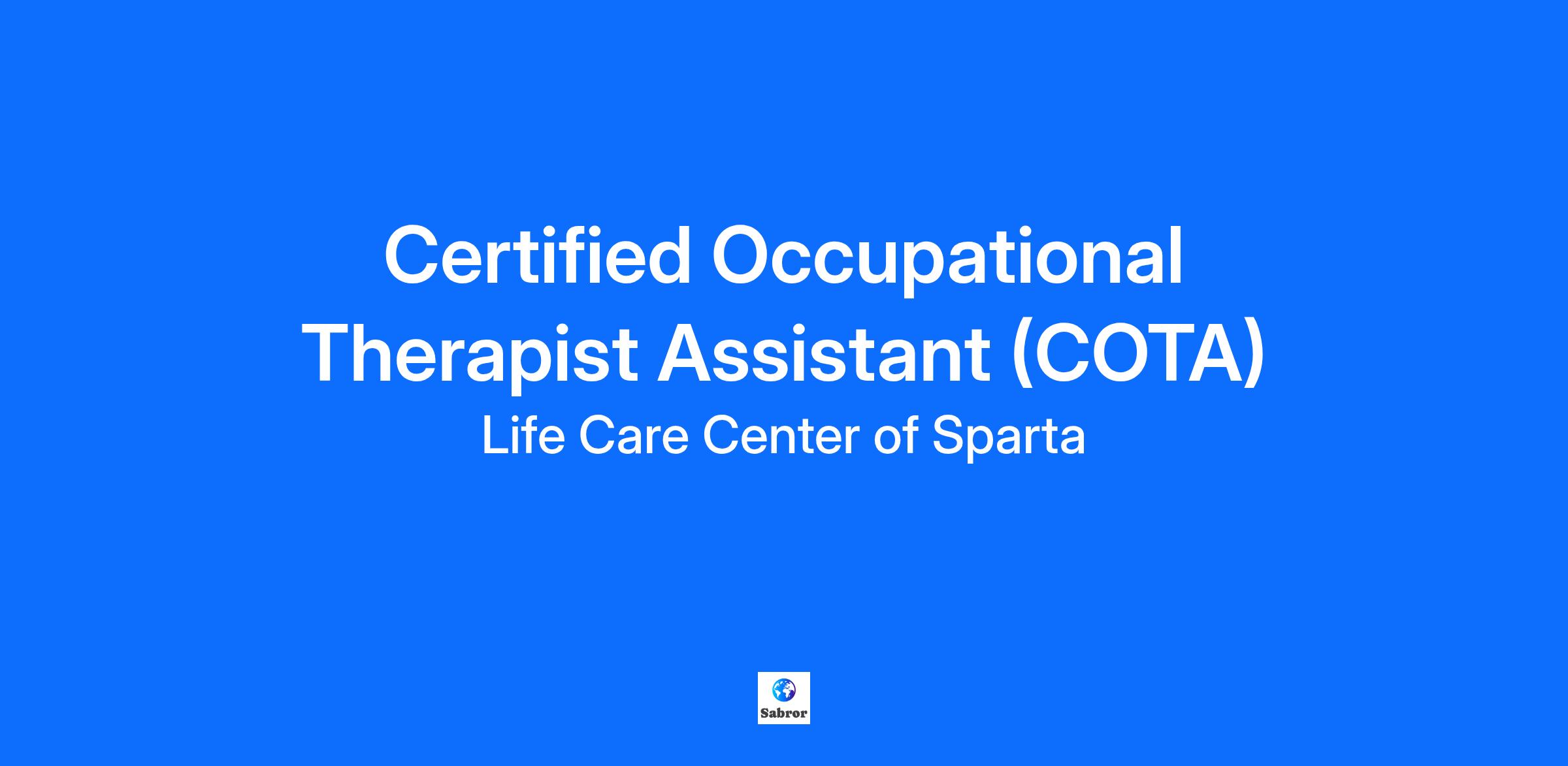 Certified Occupational Therapist Assistant (COTA)

Life Care Center of Sparta

Sabror